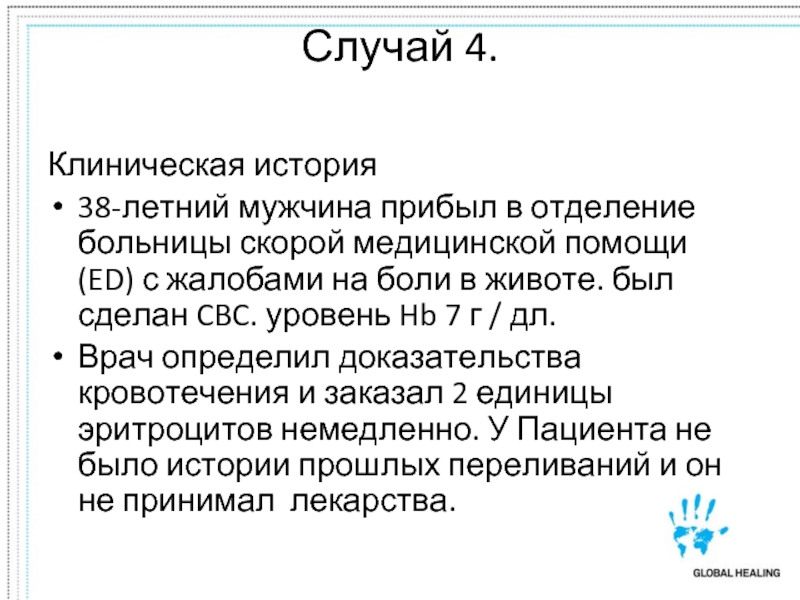 Случай 4.

Клиническая история

• 38-летний мужчина прибыл в отделение больницы скорой медицинской помощи (ED) с жалобами на боли в животе. был сделан CBC. уровень Hb 7 г / дл.

• Врач определил доказательства кровотечения и заказал 2 единицы эритроцитов немедленно. У Пациента не было истории прошлых переливаний и он не принимал лекарства.

GLOBAL HEALING